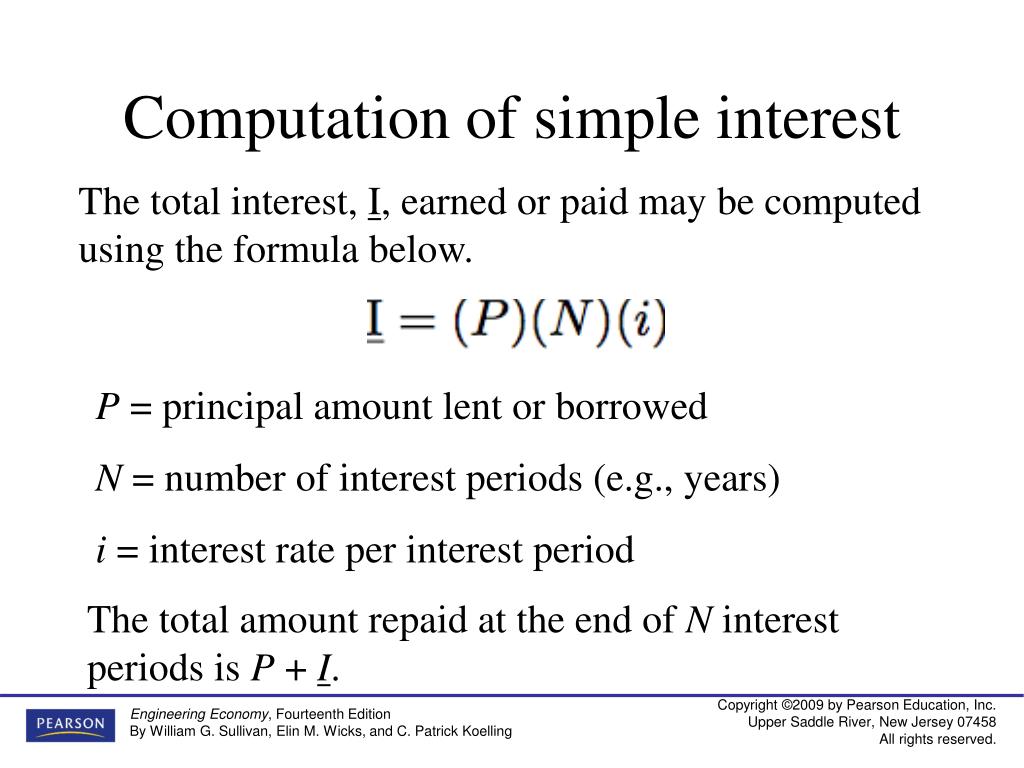 Computation of simple interest

The total interest, I, earned or paid may be computed using the formula below.

$\underline{I} = (P)(N)(i)$

$P$ = principal amount lent or borrowed

$N$ = number of interest periods (e.g., years)

$i$ = interest rate per interest period

The total amount repaid at the end of $N$ interest periods is $P + \underline{I}$.

PEARSON

Engineering Economy, Fourteenth Edition
By William G. Sullivan, Elin M. Wicks, and C. Patrick Koelling

Copyright ©2009 by Pearson Education, Inc.
Upper Saddle River, New Jersey 07458
All rights reserved.